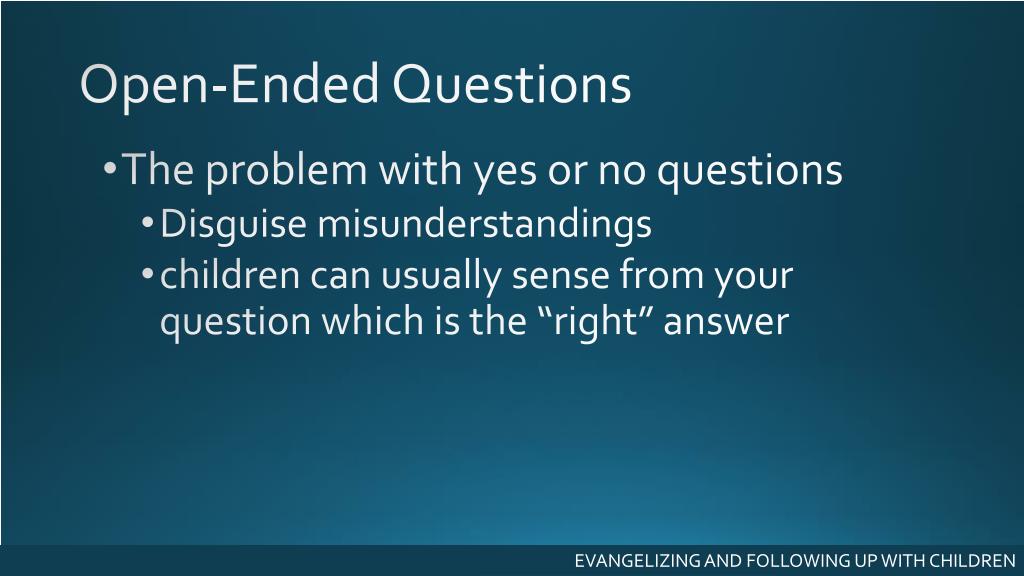 Open-Ended Questions

• The problem with yes or no questions
  • Disguise misunderstandings
  • children can usually sense from your question which is the “right” answer

EVANGELIZING AND FOLLOWING UP WITH CHILDREN